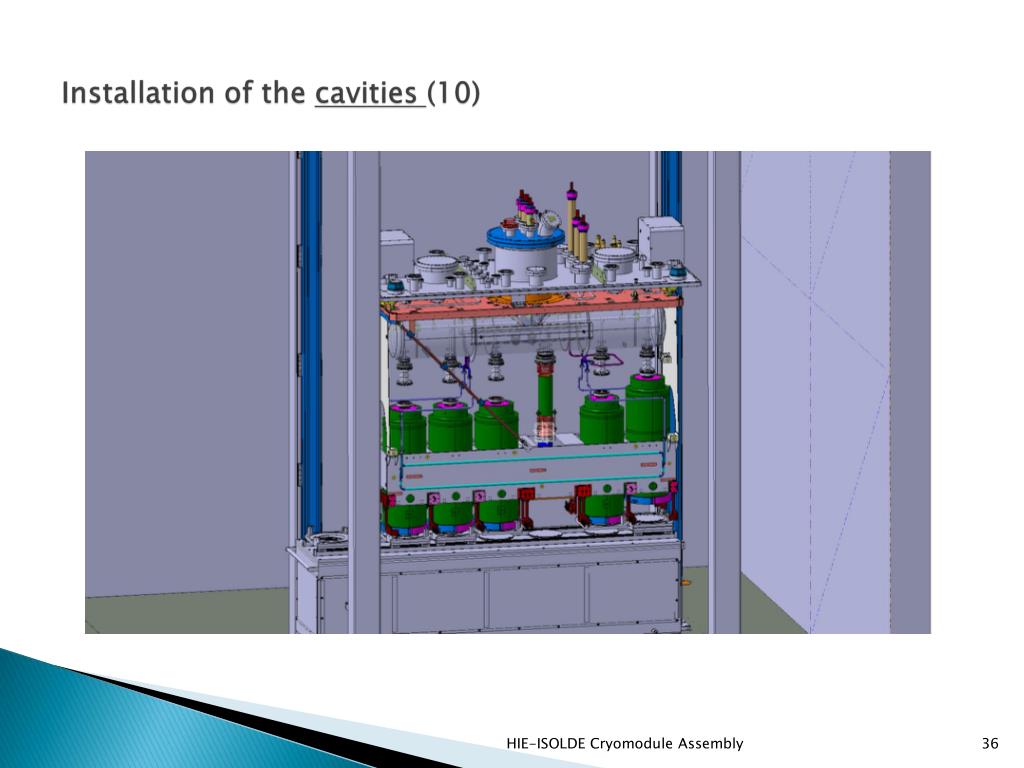 Installation of the cavities (10)

HIE-ISOLDE Cryomodule Assembly

36